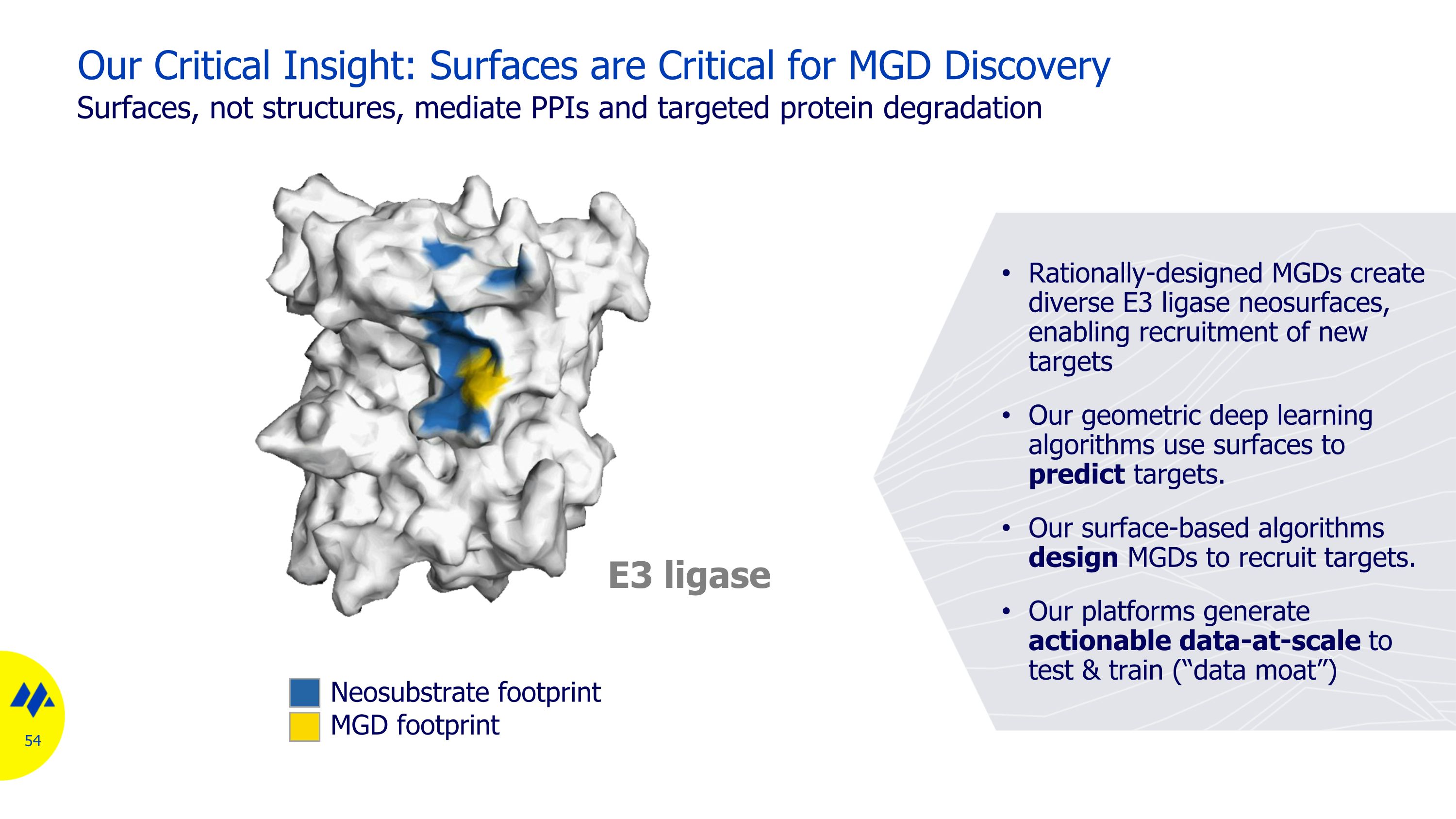 Our Critical Insight: Surfaces are Critical for MGD Discovery

Surfaces, not structures, mediate PPIs and targeted protein degradation

E3 ligase

Neosubstrate footprint
MGD footprint

• Rationally-designed MGDs create diverse E3 ligase neosurfaces, enabling recruitment of new targets

• Our geometric deep learning algorithms use surfaces to **predict** targets.

• Our surface-based algorithms **design** MGDs to recruit targets.

• Our platforms generate **actionable data-at-scale** to test & train (“data moat”)

54